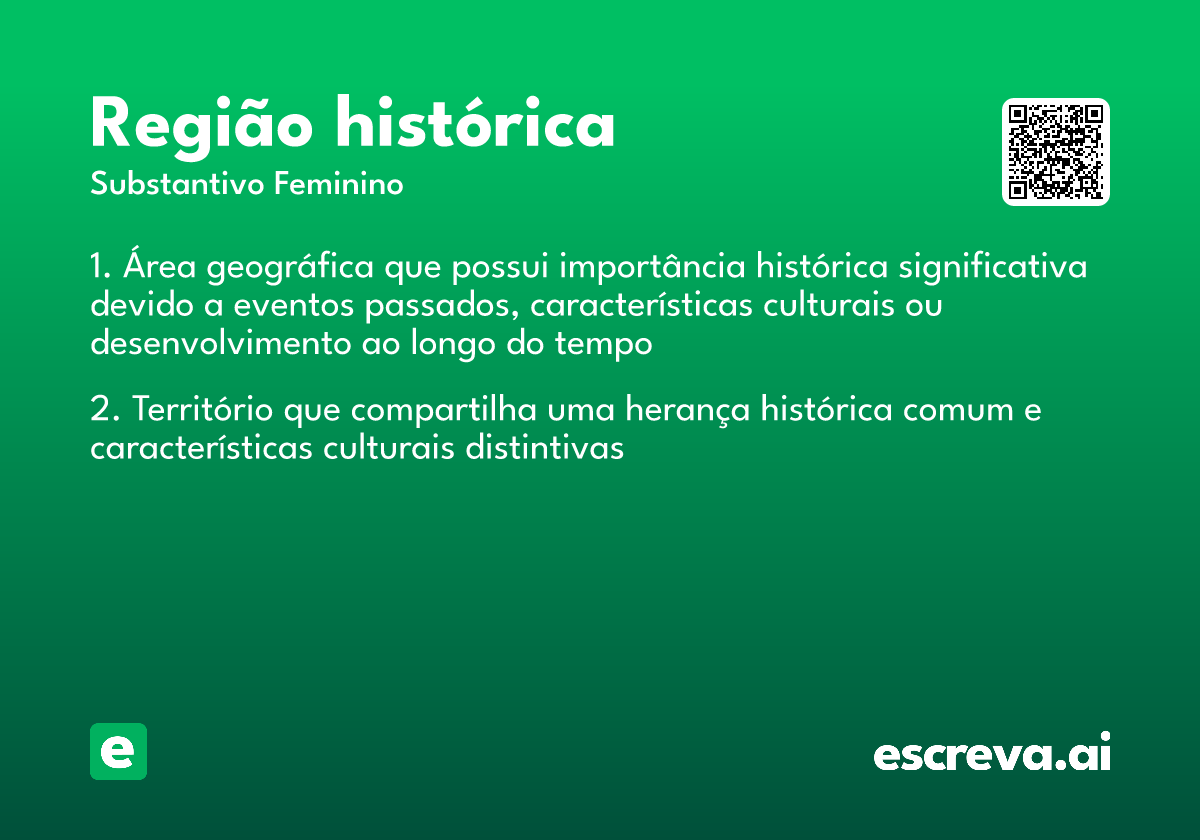 Região histórica
Substantivo Feminino

1. Área geográfica que possui importância histórica significativa devido a eventos passados, características culturais ou desenvolvimento ao longo do tempo

2. Território que compartilha uma herança histórica comum e características culturais distintivas

e

escreva.ai